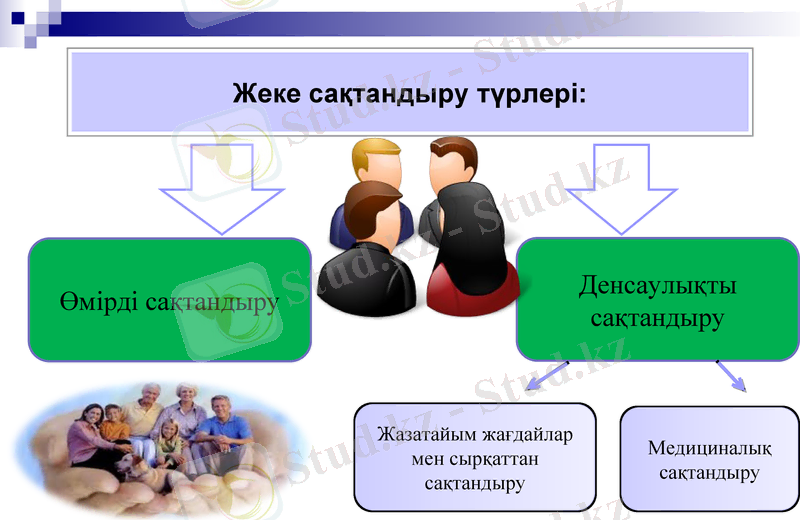 Жеке сақтандыру түрлері:

Өмірді сақтандыру

Денсаулықты сақтандыру

Жазатайым жағдайлар мен сырқаттан сақтандыру

Медициналық сақтандыру

Stud.kz - Stud.kz